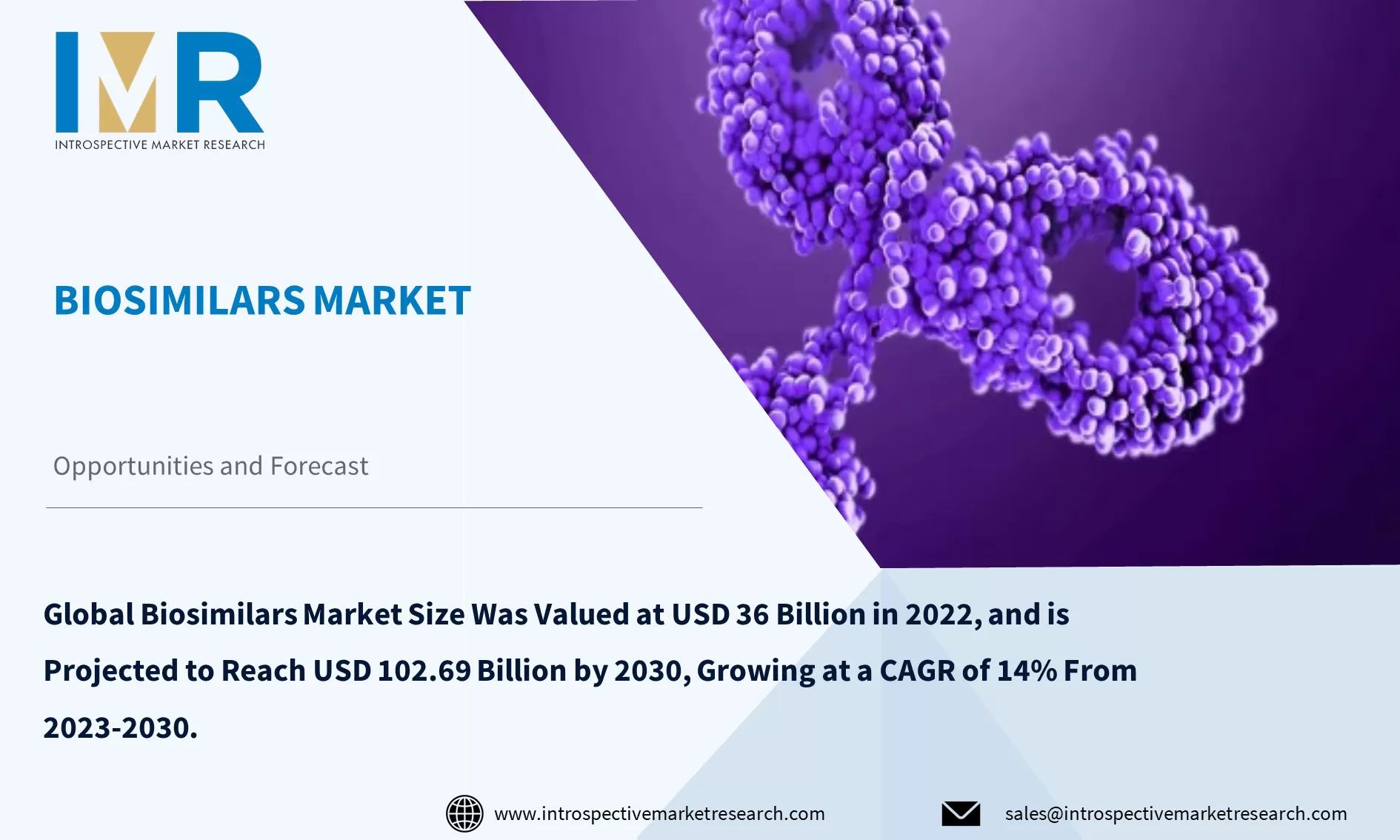 IMR
INTROSPECTIVE MARKET RESEARCH

BIOSIMILARS MARKET

Opportunities and Forecast

Global Biosimilars Market Size Was Valued at USD 36 Billion in 2022, and is Projected to Reach USD 102.69 Billion by 2030, Growing at a CAGR of 14% From 2023-2030.

www.introspectivemarketresearch.com

sales@introspectivemarketresearch.com